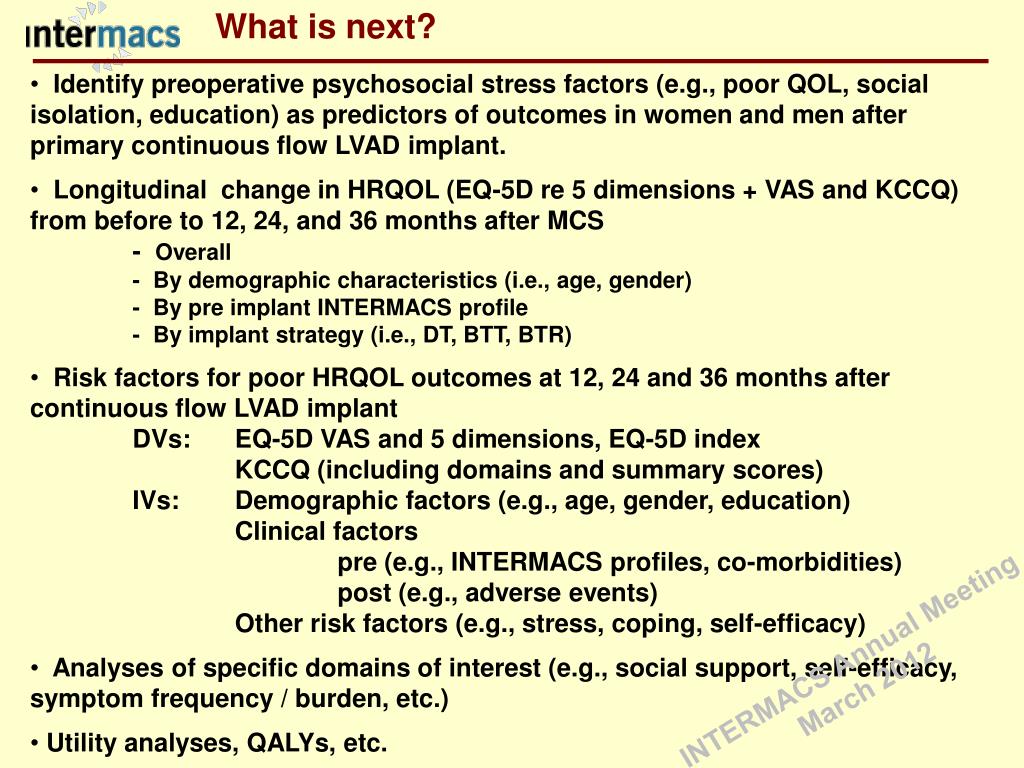 intermacs

What is next?

• Identify preoperative psychosocial stress factors (e.g., poor QOL, social isolation, education) as predictors of outcomes in women and men after primary continuous flow LVAD implant.

• Longitudinal change in HRQOL (EQ-5D re 5 dimensions + VAS and KCCQ) from before to 12, 24, and 36 months after MCS
- Overall
- By demographic characteristics (i.e., age, gender)
- By pre implant INTERMACS profile
- By implant strategy (i.e., DT, BTT, BTR)

• Risk factors for poor HRQOL outcomes at 12, 24 and 36 months after continuous flow LVAD implant
DVs: EQ-5D VAS and 5 dimensions, EQ-5D index
KCCQ (including domains and summary scores)
IVs: Demographic factors (e.g., age, gender, education)
Clinical factors
pre (e.g., INTERMACS profiles, co-morbidities)
post (e.g., adverse events)
Other risk factors (e.g., stress, coping, self-efficacy)

• Analyses of specific domains of interest (e.g., social support, self-efficacy, symptom frequency / burden, etc.)

• Utility analyses, QALYs, etc.

INTERMACS Annual Meeting
March 2012